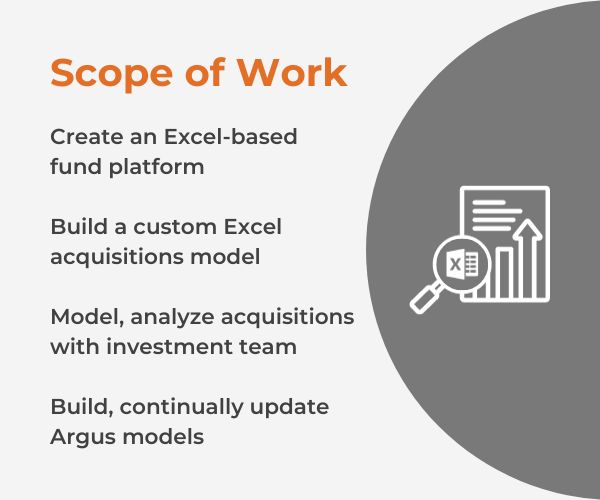 Scope of Work

Create an Excel-based fund platform

Build a custom Excel acquisitions model

Model, analyze acquisitions with investment team

Build, continually update Argus models

X